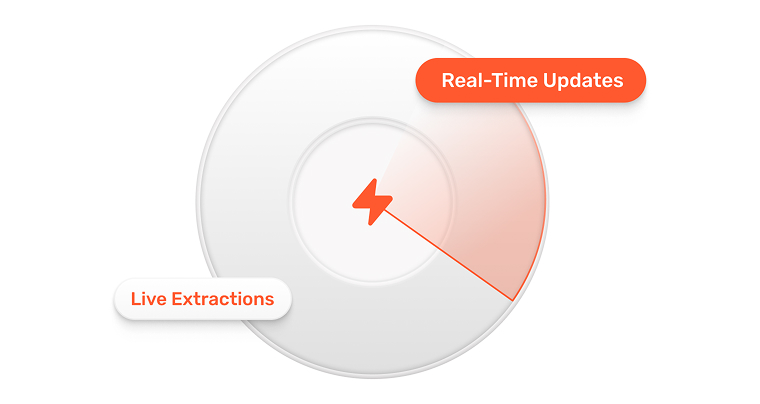 Real-Time Updates

Live Extractions